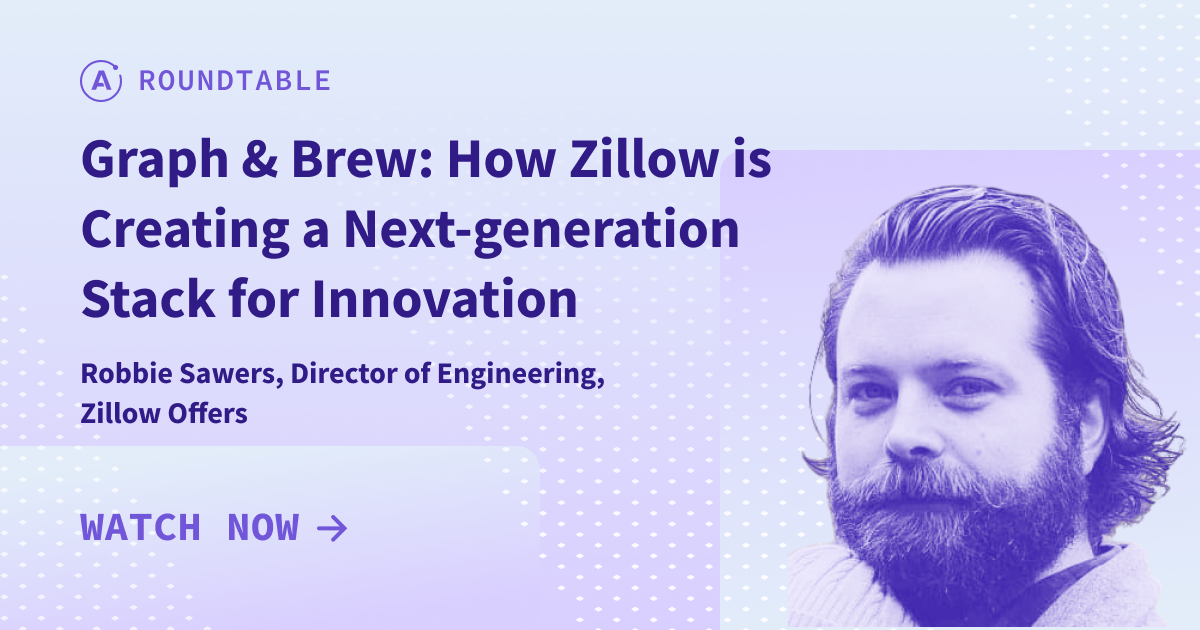 A ROUNDTABLE

Graph & Brew: How Zillow is Creating a Next-generation Stack for Innovation

Robbie Sawers, Director of Engineering, Zillow Offers

WATCH NOW →